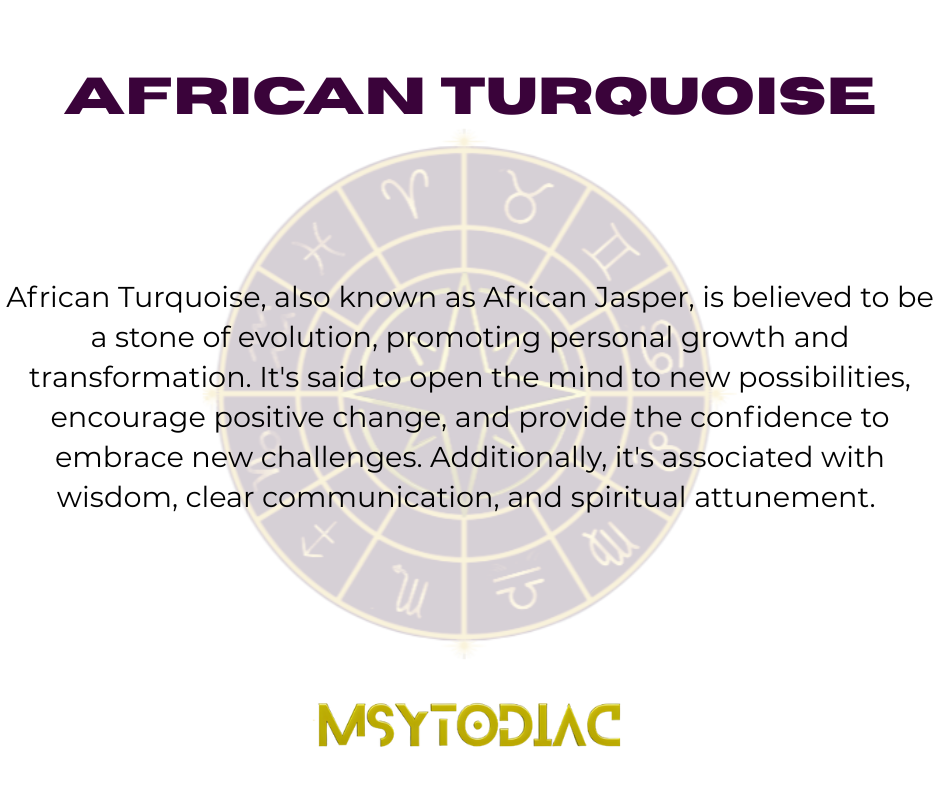 AFRICAN TURQUOISE

African Turquoise, also known as African Jasper, is believed to be a stone of evolution, promoting personal growth and transformation. It's said to open the mind to new possibilities, encourage positive change, and provide the confidence to embrace new challenges. Additionally, it's associated with wisdom, clear communication, and spiritual attunement.

MSYTODIAC